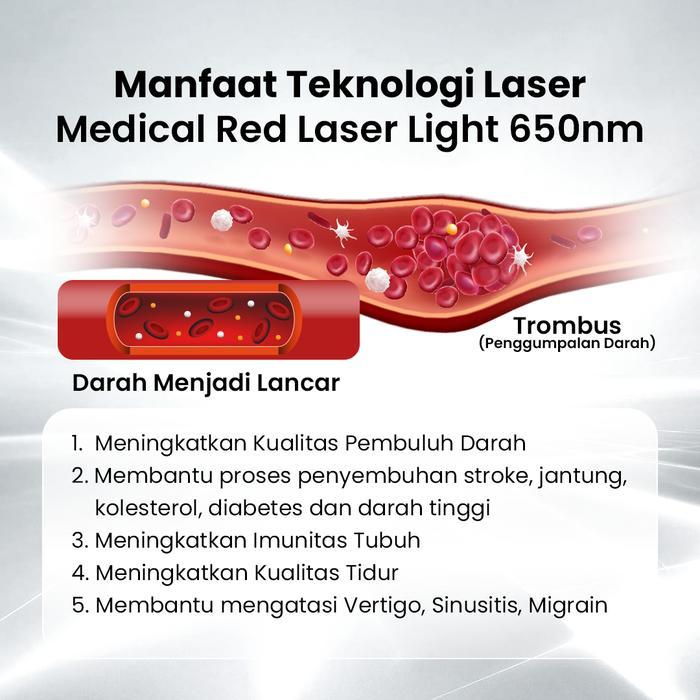 Manfaat Teknologi Laser
Medical Red Laser Light 650nm

Trombus
(Penggumpalan Darah)

Darah Menjadi Lancar

1. Meningkatkan Kualitas Pembuluh Darah
2. Membantu proses penyembuhan stroke, jantung, kolesterol, diabetes dan darah tinggi
3. Meningkatkan Imunitas Tubuh
4. Meningkatkan Kualitas Tidur
5. Membantu mengatasi Vertigo, Sinusitis, Migrain